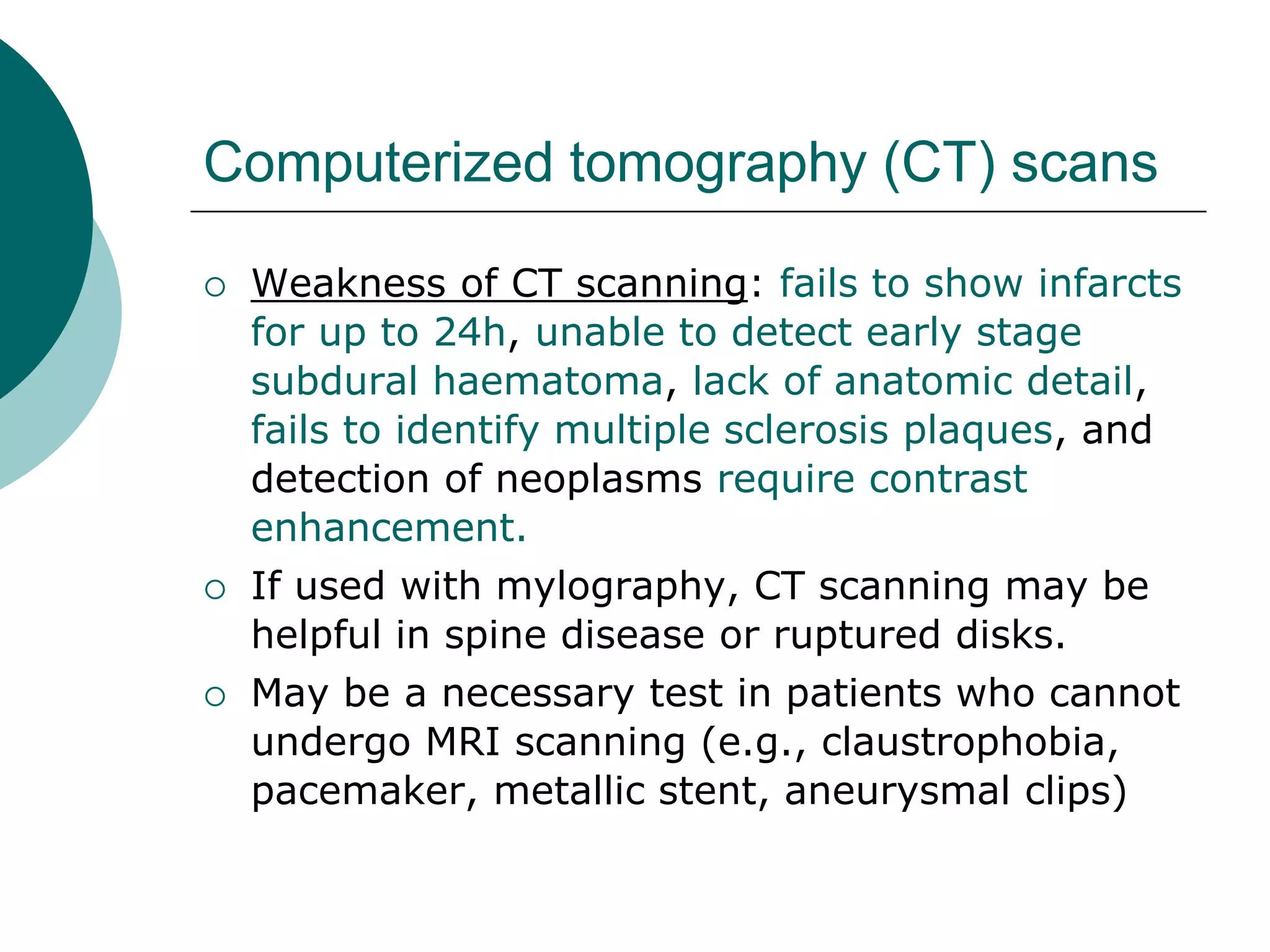 Computerized tomography (CT) scans

○ Weakness of CT scanning: fails to show infarcts for up to 24h, unable to detect early stage subdural haematoma, lack of anatomic detail, fails to identify multiple sclerosis plaques, and detection of neoplasms require contrast enhancement.

○ If used with mylography, CT scanning may be helpful in spine disease or ruptured disks.

○ May be a necessary test in patients who cannot undergo MRI scanning (e.g., claustrophobia, pacemaker, metallic stent, aneurysmal clips)